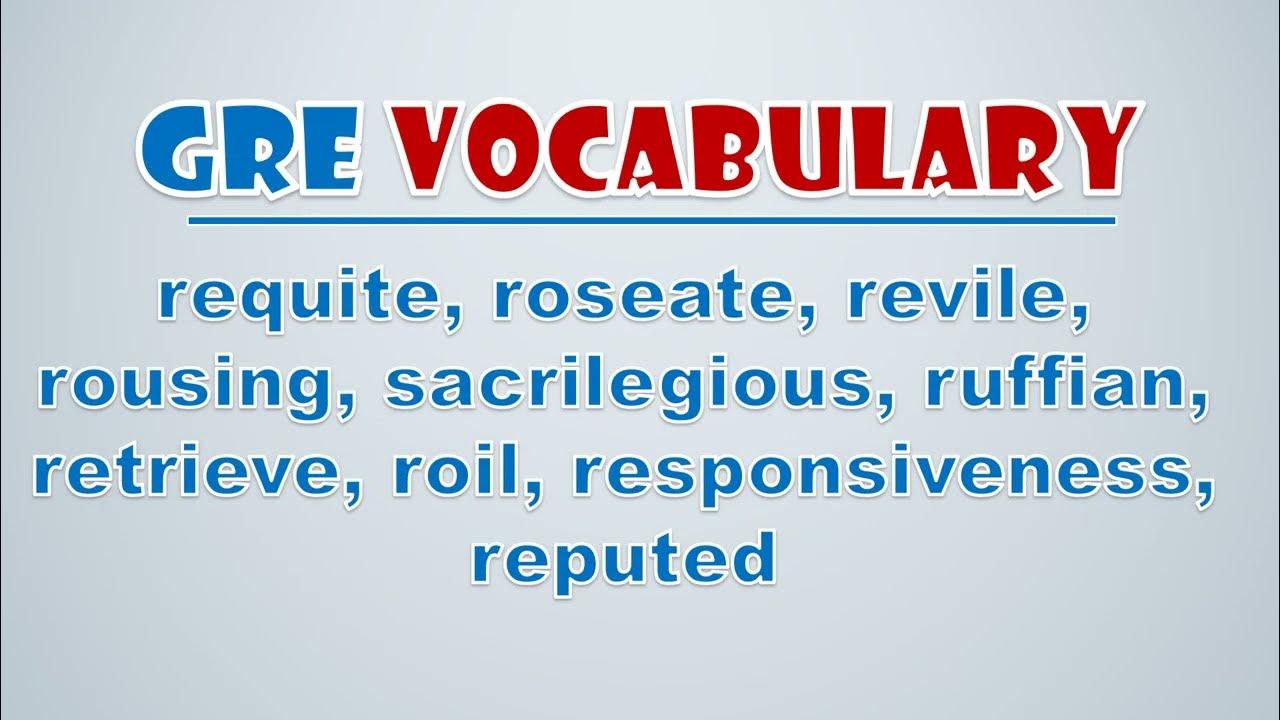 GRE VOCABULARY

requite, roseate, revile, rousing, sacrilegious, ruffian, retrieve, roil, responsiveness, reputed